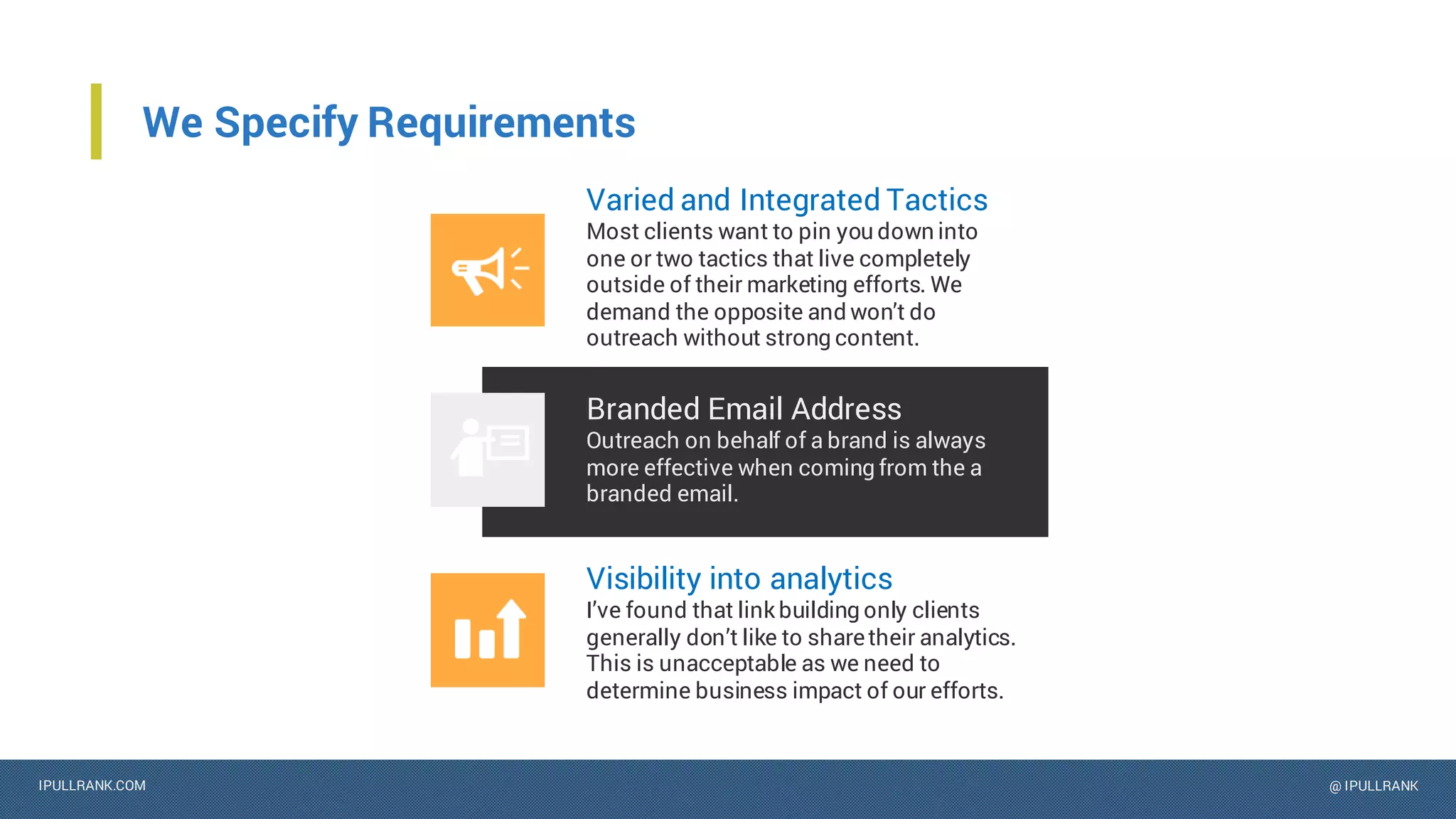 We Specify Requirements

Varied and Integrated Tactics
Most clients want to pin you down into one or two tactics that live completely outside of their marketing efforts. We demand the opposite and won't do outreach without strong content.

Branded Email Address
Outreach on behalf of a brand is always more effective when coming from the a branded email.

Visibility into analytics
I've found that link building only clients generally don't like to share their analytics. This is unacceptable as we need to determine business impact of our efforts.

IPULLRANK.COM

@ IPULLRANK